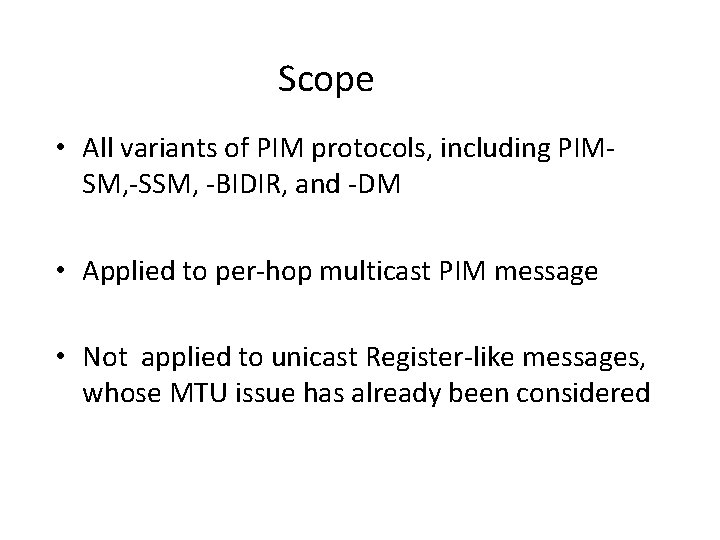 Scope

• All variants of PIM protocols, including PIM-SM,-SSM, -BIDIR, and -DM

• Applied to per-hop multicast PIM message

• Not applied to unicast Register-like messages, whose MTU issue has already been considered